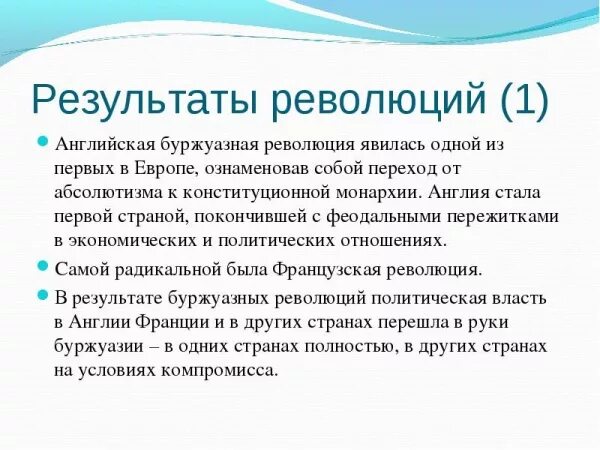 Результаты революций (1)

Английская буржуазная революция явилась одной из первых в Европе, ознаменовав собой переход от абсолютизма к конституционной монархии. Англия стала первой страной, покончившей с феодальными пережитками в экономических и политических отношениях.

Самой радикальной была Французская революция.

В результате буржуазных революций политическая власть в Англии Франции и в других странах перешла в руки буржуазии – в одних странах полностью, в других странах на условиях компромисса.